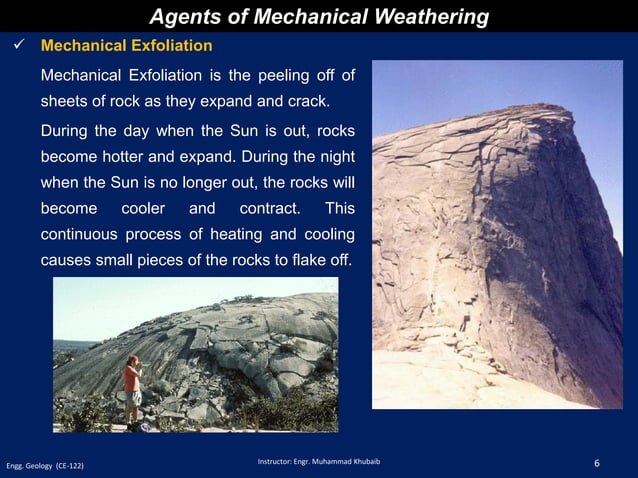 Agents of Mechanical Weathering

✓ Mechanical Exfoliation

Mechanical Exfoliation is the peeling off of sheets of rock as they expand and crack.

During the day when the Sun is out, rocks become hotter and expand. During the night when the Sun is no longer out, the rocks will become cooler and contract. This continuous process of heating and cooling causes small pieces of the rocks to flake off.

Engg. Geology (CE-122)

Instructor: Engr. Muhammad Khubaib

6